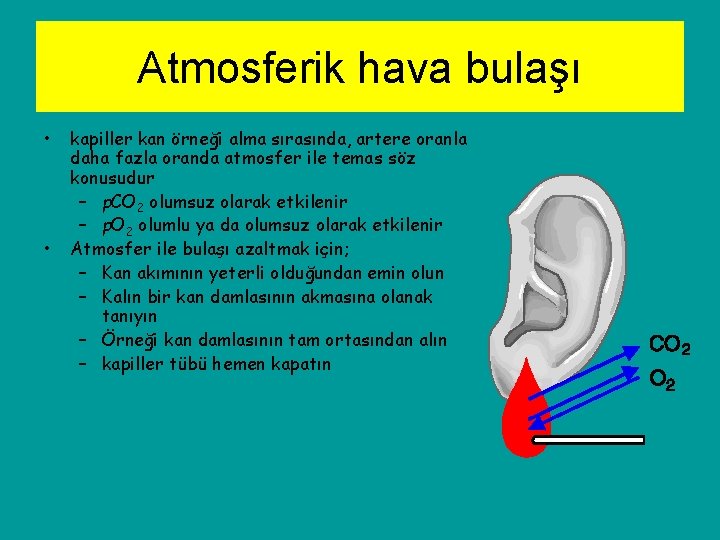 Atmosferik hava bulaşı

• kapiller kan örneği alma sırasında, artere oranla daha fazla oranda atmosfer ile temas söz konusudur
  – $pCO_2$ olumsuz olarak etkilenir
  – $pO_2$ olumlu ya da olumsuz olarak etkilenir
• Atmosfer ile bulaşı azaltmak için;
  – Kan akımının yeterli olduğundan emin olun
  – Kalın bir kan damlasının akmasına olanak tanıyın
  – Örneği kan damlasının tam ortasından alın
  – kapiller tübü hemen kapatın

$CO_2$
$O_2$